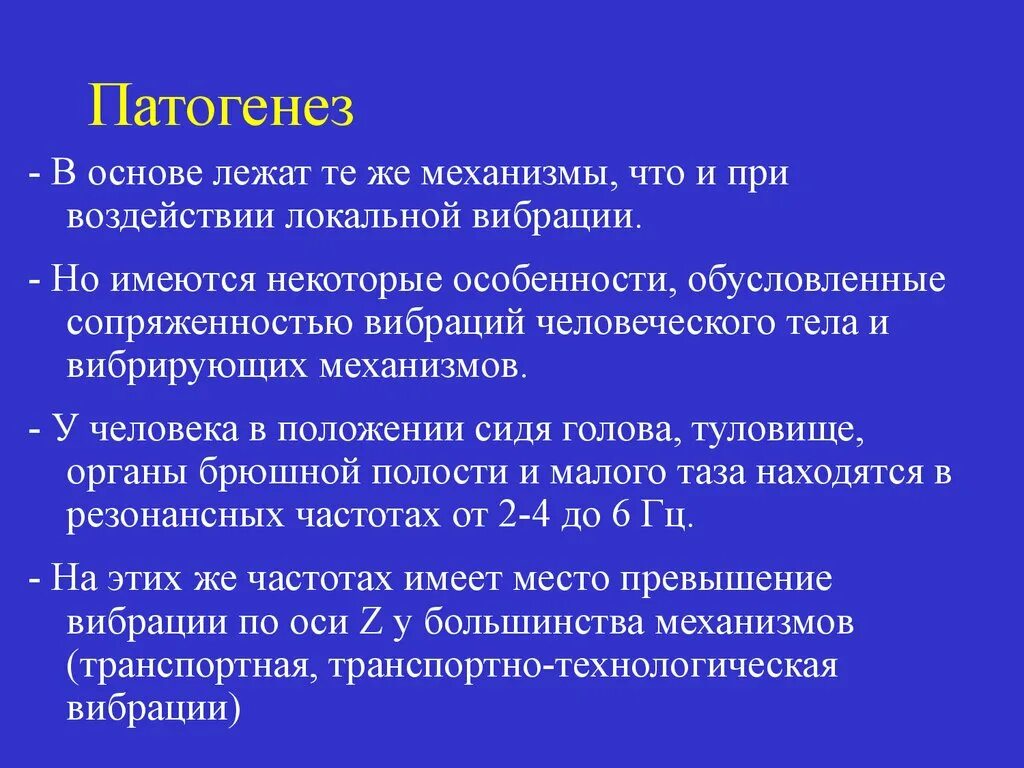 Патогенез

- В основе лежат те же механизмы, что и при воздействии локальной вибрации.

- Но имеются некоторые особенности, обусловленные сопряженностью вибраций человеческого тела и вибрирующих механизмов.

- У человека в положении сидя голова, туловище, органы брюшной полости и малого таза находятся в резонансных частотах от 2-4 до 6 Гц.

- На этих же частотах имеет место превышение вибрации по оси Z у большинства механизмов (транспортная, транспортно-технологическая вибрации)